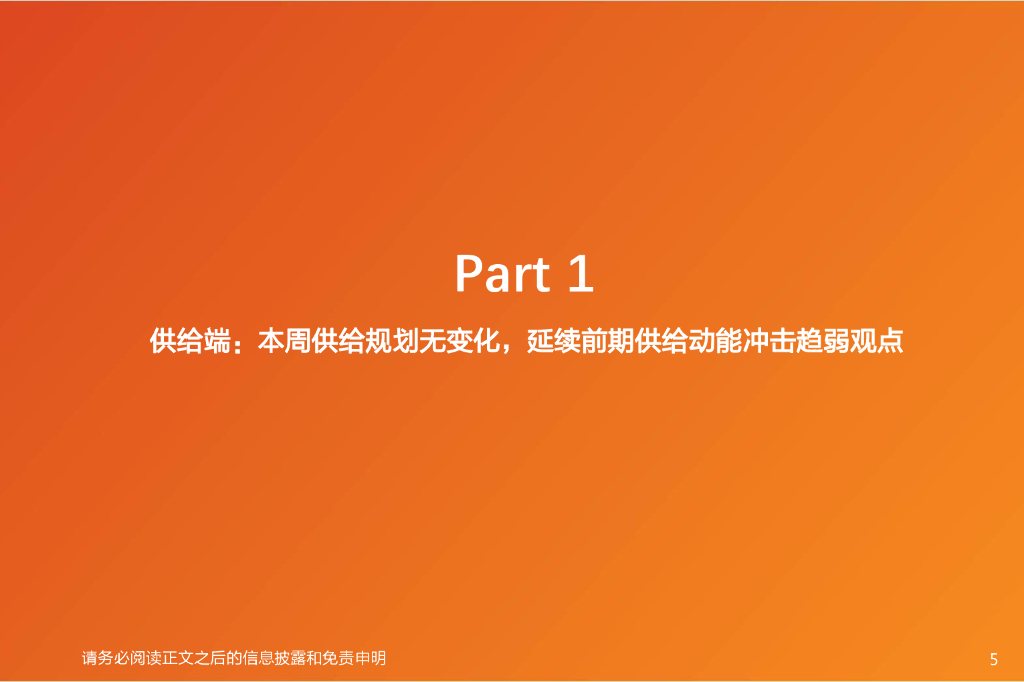 Part 1

供给端：本周供给规划无变化，延续前期供给动能冲击趋弱观点

请务必阅读正文之后的信息披露和免责申明

5